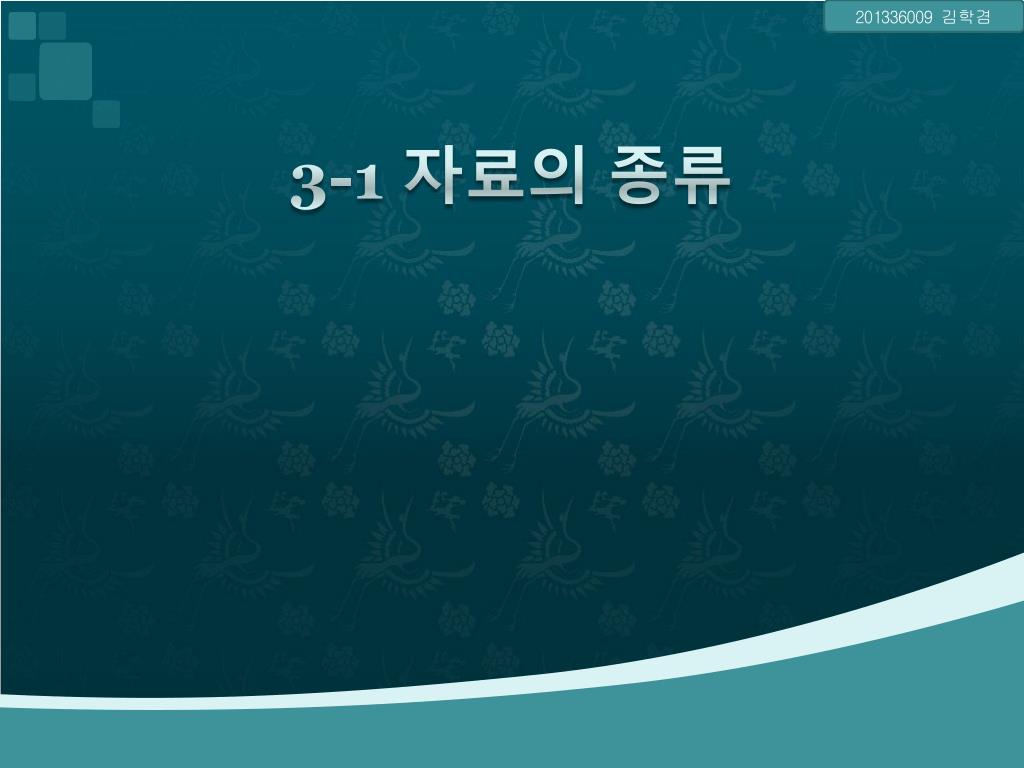 201336009 김학겸

3-1 자료의 종류